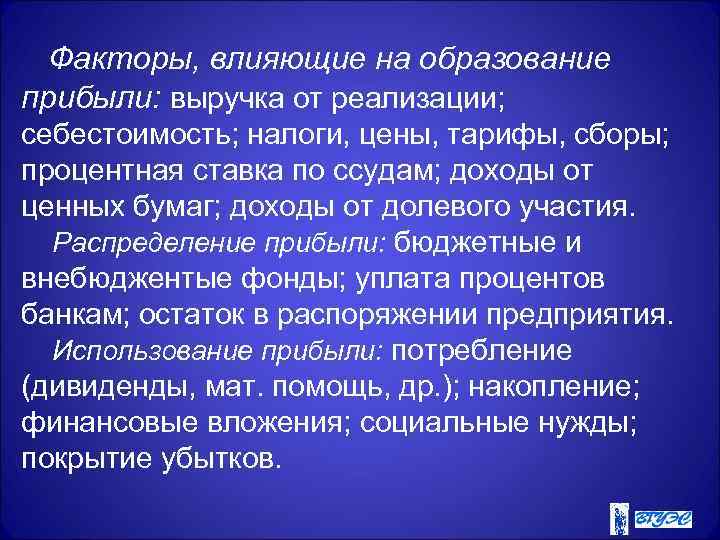 Факторы, влияющие на образование прибыли: выручка от реализации; себестоимость; налоги, цены, тарифы, сборы; процентная ставка по ссудам; доходы от ценных бумаг; доходы от долевого участия.

Распределение прибыли: бюджетные и внебюджентые фонды; уплата процентов банкам; остаток в распоряжении предприятия.

Использование прибыли: потребление (дивиденды, мат. помощь, др.); накопление; финансовые вложения; социальные нужды; покрытие убытков.

ВГУЭС